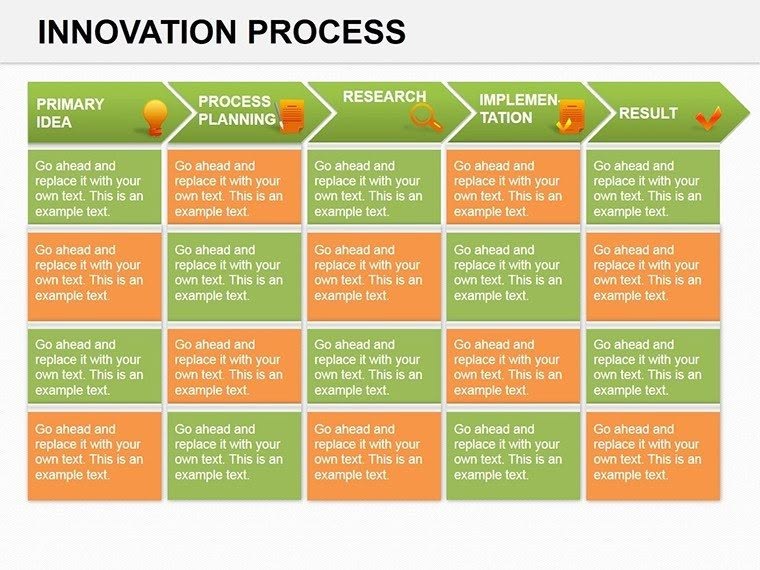 INNOVATION PROCESS

| PRIMARY IDEA | PROCESS PLANNING | RESEARCH | IMPLEMENTATION | RESULT |
|---|---|---|---|---|
| Go ahead and replace it with your own text. This is an example text. | Go ahead and replace it with your own text. This is an example text. | Go ahead and replace it with your own text. This is an example text. | Go ahead and replace it with your own text. This is an example text. | Go ahead and replace it with your own text. This is an example text. |
| Go ahead and replace it with your own text. This is an example text. | Go ahead and replace it with your own text. This is an example text. | Go ahead and replace it with your own text. This is an example text. | Go ahead and replace it with your own text. This is an example text. | Go ahead and replace it with your own text. This is an example text. |
| Go ahead and replace it with your own text. This is an example text. | Go ahead and replace it with your own text. This is an example text. | Go ahead and replace it with your own text. This is an example text. | Go ahead and replace it with your own text. This is an example text. | Go ahead and replace it with your own text. This is an example text. |
| Go ahead and replace it with your own text. This is an example text. | Go ahead and replace it with your own text. This is an example text. | Go ahead and replace it with your own text. This is an example text. | Go ahead and replace it with your own text. This is an example text. | Go ahead and replace it with your own text. This is an example text. |